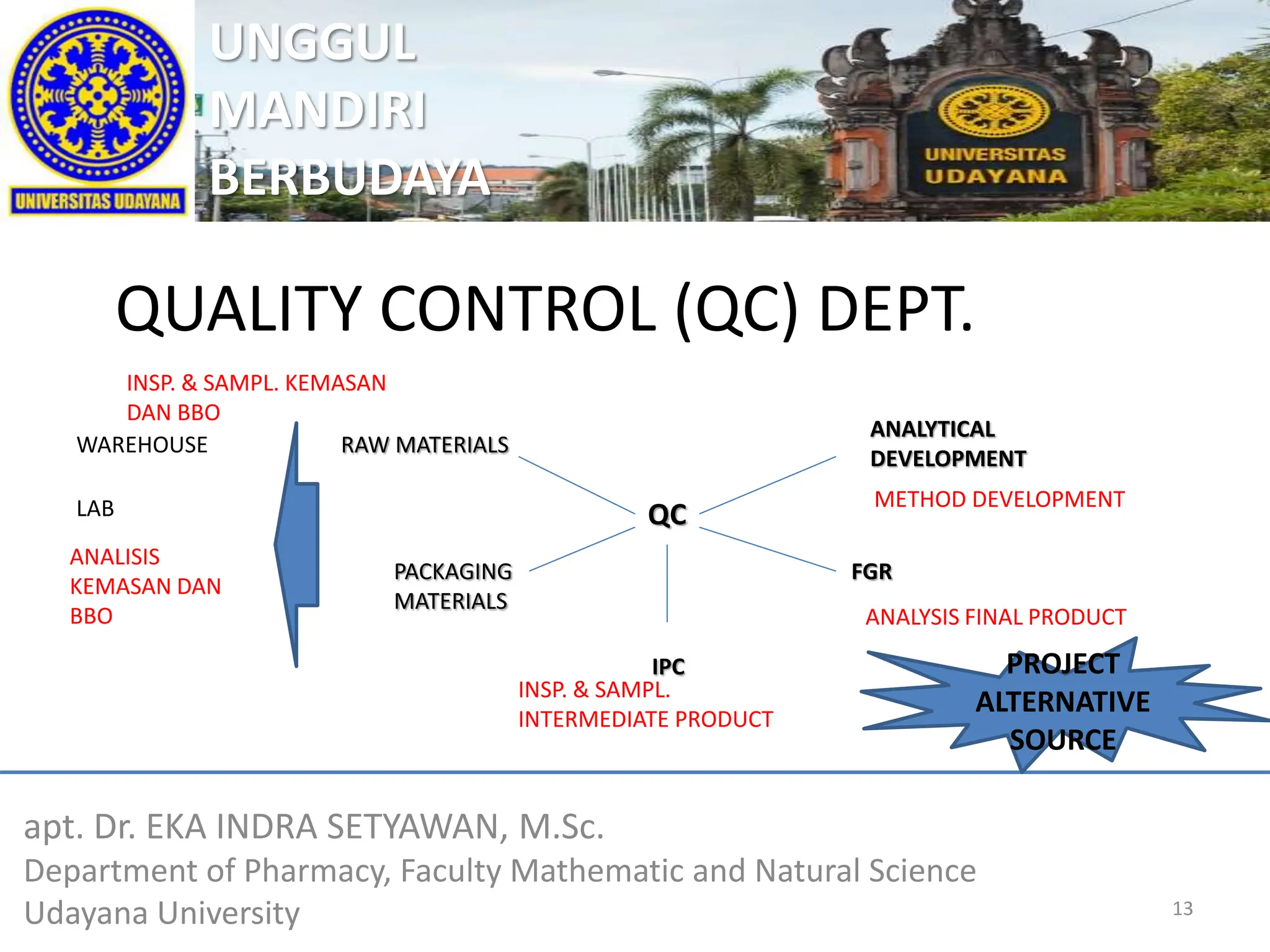 UNIVERSITAS UDAYANA

UNGGUL
MANDIRI
BERBUDAYA

UNIVERSITAS
UDAYANA

QUALITY CONTROL (QC) DEPT.

INSP. & SAMPL. KEMASAN DAN BBO

WAREHOUSE

LAB

ANALISIS KEMASAN DAN BBO

RAW MATERIALS

PACKAGING MATERIALS

QC

ANALYTICAL DEVELOPMENT

METHOD DEVELOPMENT

FGR

ANALYSIS FINAL PRODUCT

IPC

INSP. & SAMPL. INTERMEDIATE PRODUCT

PROJECT ALTERNATIVE SOURCE

apt. Dr. EKA INDRA SETYAWAN, M.Sc.
Department of Pharmacy, Faculty Mathematic and Natural Science
Udayana University

13